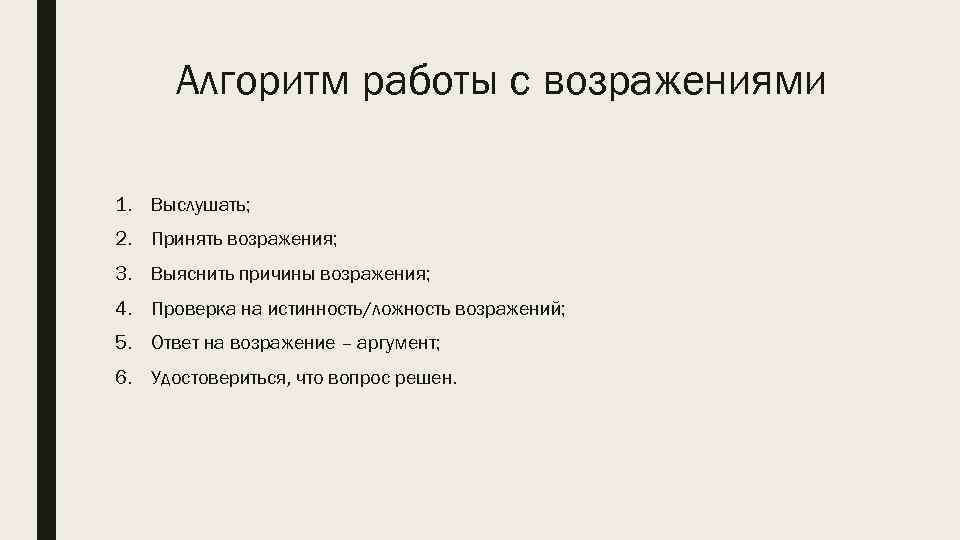 Алгоритм работы с возражениями

1. Выслушать;
2. Принять возражения;
3. Выяснить причины возражения;
4. Проверка на истинность/ложность возражений;
5. Ответ на возражение – аргумент;
6. Удостовериться, что вопрос решен.